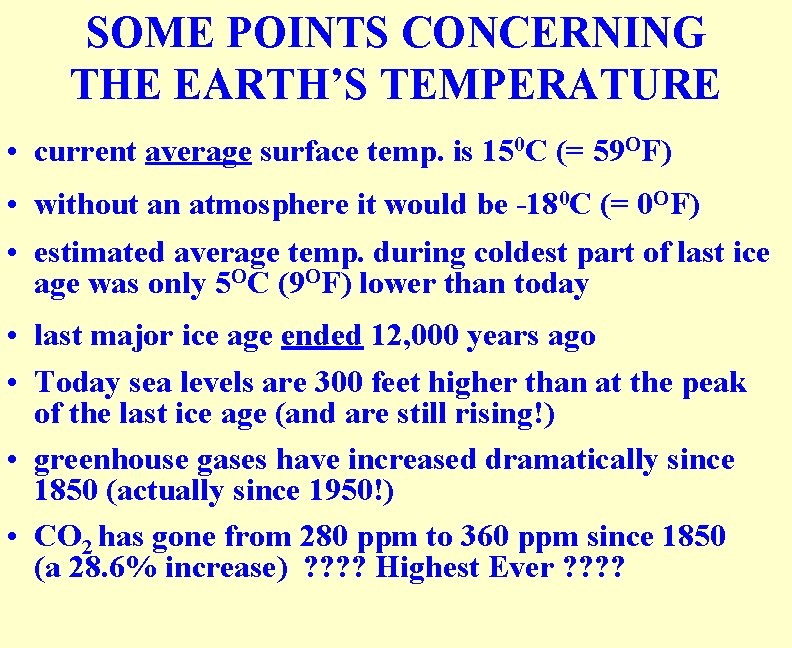 SOME POINTS CONCERNING THE EARTH'S TEMPERATURE

• current average surface temp. is $15^0$C (= $59^O$F)

• without an atmosphere it would be $-18^0$C (= $0^O$F)

• estimated average temp. during coldest part of last ice age was only $5^O$C ($9^O$F) lower than today

• last major ice age ended 12,000 years ago

• Today sea levels are 300 feet higher than at the peak of the last ice age (and are still rising!)

• greenhouse gases have increased dramatically since 1850 (actually since 1950!)

• $CO_2$ has gone from 280 ppm to 360 ppm since 1850 (a 28.6% increase) ???? Highest Ever ????